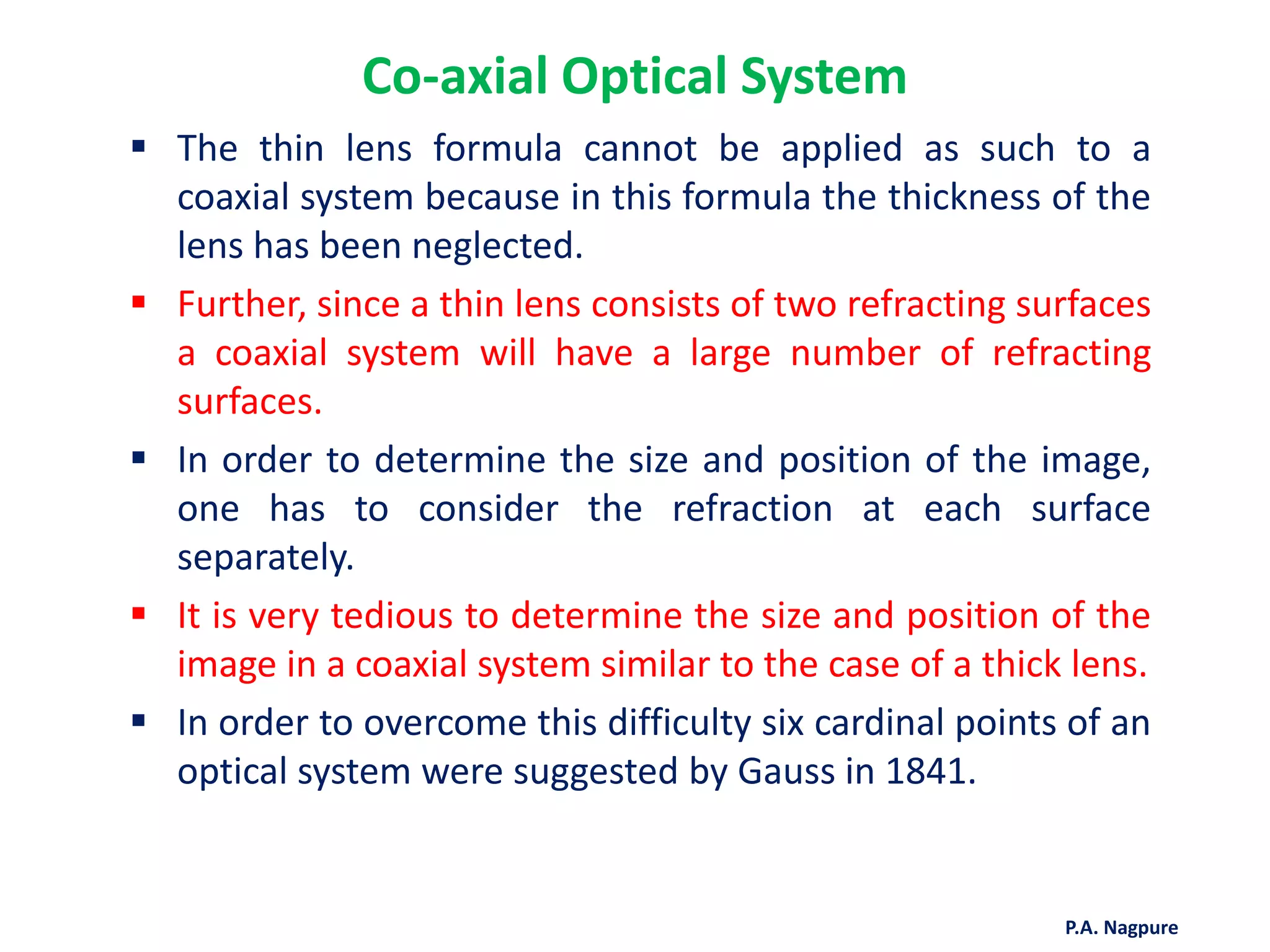 Co-axial Optical System

▪ The thin lens formula cannot be applied as such to a coaxial system because in this formula the thickness of the lens has been neglected.

▪ Further, since a thin lens consists of two refracting surfaces a coaxial system will have a large number of refracting surfaces.

▪ In order to determine the size and position of the image, one has to consider the refraction at each surface separately.

▪ It is very tedious to determine the size and position of the image in a coaxial system similar to the case of a thick lens.

▪ In order to overcome this difficulty six cardinal points of an optical system were suggested by Gauss in 1841.

P.A. Nagpure